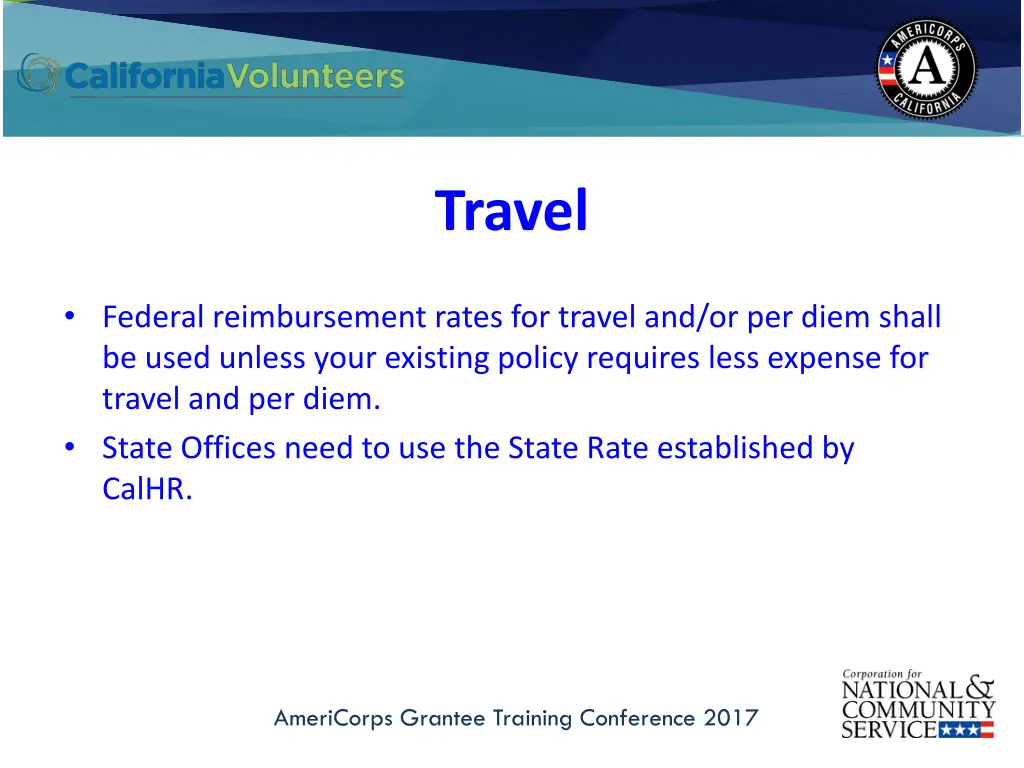 CaliforniaVolunteers

AMERICORPS A CALIFORNIA

Travel

• Federal reimbursement rates for travel and/or per diem shall be used unless your existing policy requires less expense for travel and per diem.
• State Offices need to use the State Rate established by CalHR.

AmeriCorps Grantee Training Conference 2017

Corporation for NATIONAL & COMMUNITY SERVICE